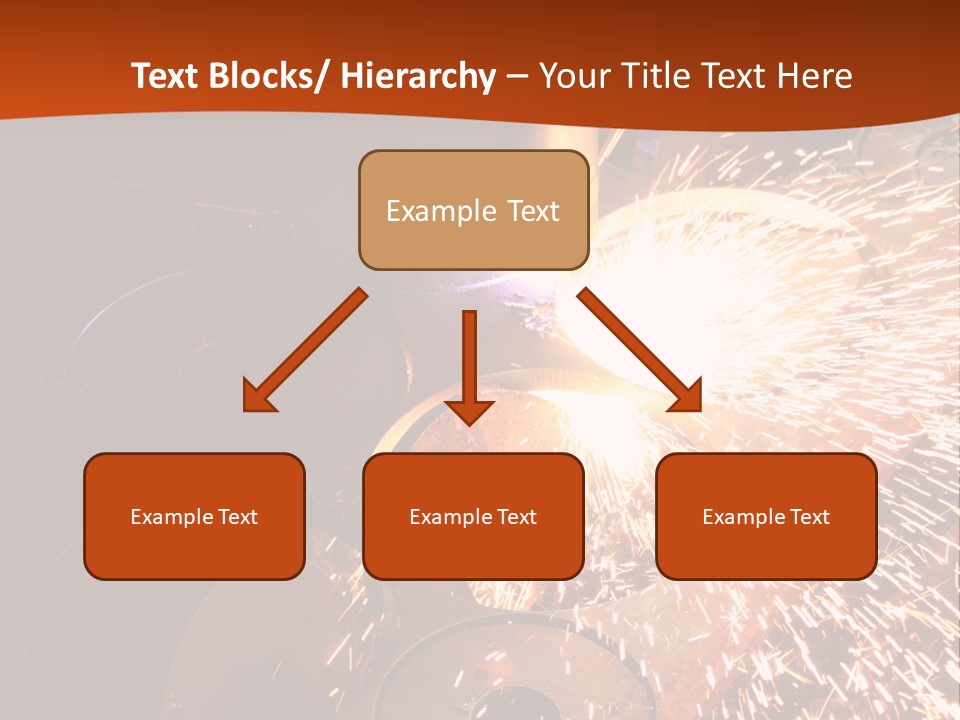 Text Blocks/ Hierarchy – Your Title Text Here

Example Text

Example Text

Example Text

Example Text